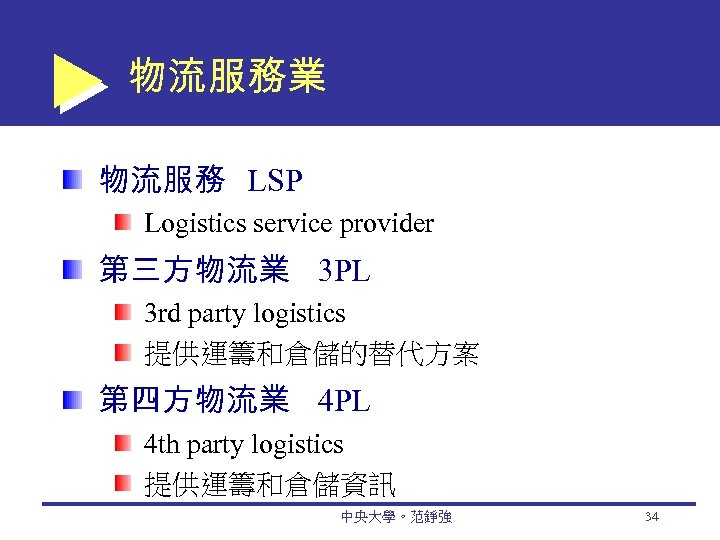 物流服務業

物流服務 LSP

Logistics service provider

第三方物流業 3PL

3rd party logistics

提供運籌和倉儲的替代方案

第四方物流業 4PL

4th party logistics

提供運籌和倉儲資訊

中央大學。范錚強

34